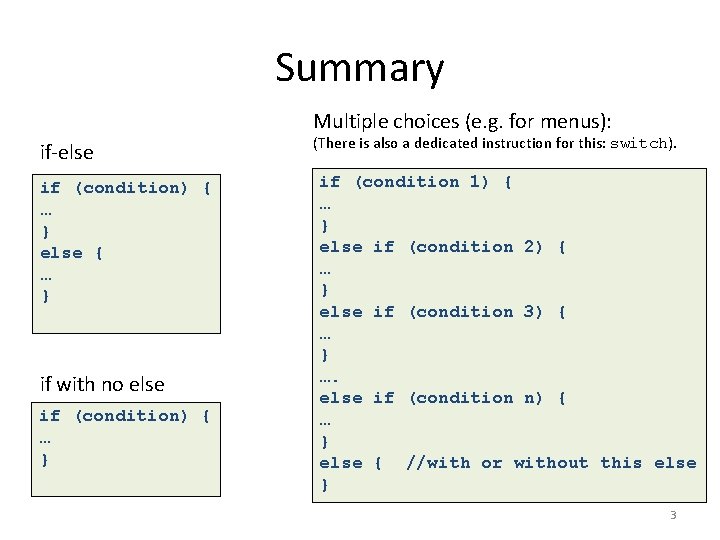 Summary

if-else

if (condition) {
…
}
else {
…
}

if with no else

if (condition) {
…
}

Multiple choices (e.g. for menus):
(There is also a dedicated instruction for this: switch).

if (condition 1) {
…
}
else if (condition 2) {
…
}
else if (condition 3) {
…
}
….
else if (condition n) {
…
}
else { //with or without this else
}

3